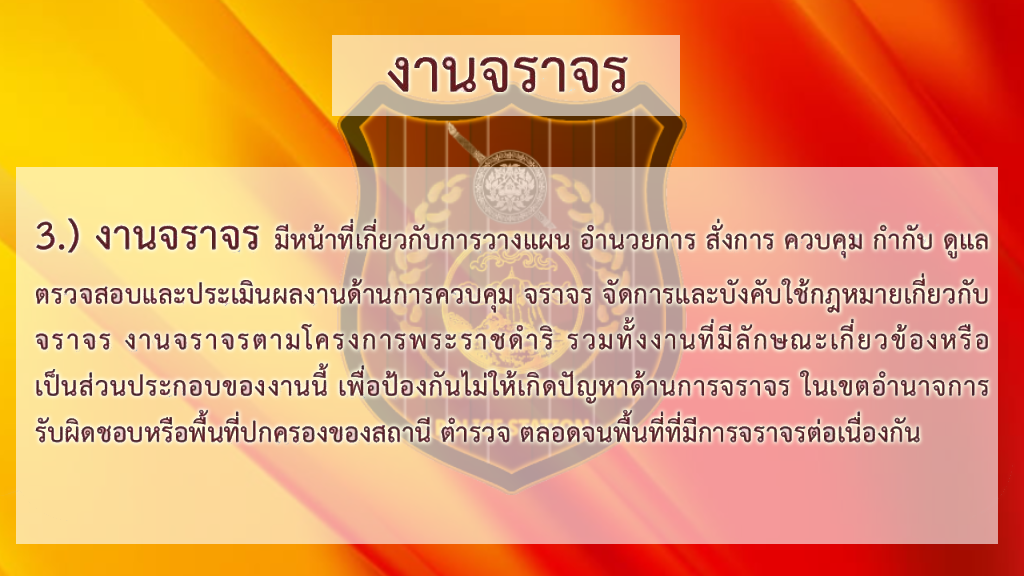 งานจราจร

3.) งานจราจร มีหน้าที่เกี่ยวกับการวางแผน อำนวยการ สั่งการ ควบคุม กำกับ ดูแล ตรวจสอบและประเมินผลงานด้านการควบคุม จราจร จัดการและบังคับใช้กฎหมายเกี่ยวกับจราจร งานจราจรตามโครงการพระราชดำริ รวมทั้งงานที่มีลักษณะเกี่ยวข้องหรือเป็นส่วนประกอบของงานนี้ เพื่อป้องกันไม่ให้เกิดปัญหาด้านการจราจร ในเขตอำนาจการรับผิดชอบหรือพื้นที่ปกครองของสถานี ตำรวจ ตลอดจนพื้นที่ที่มีการจราจรต่อเนื่องกัน